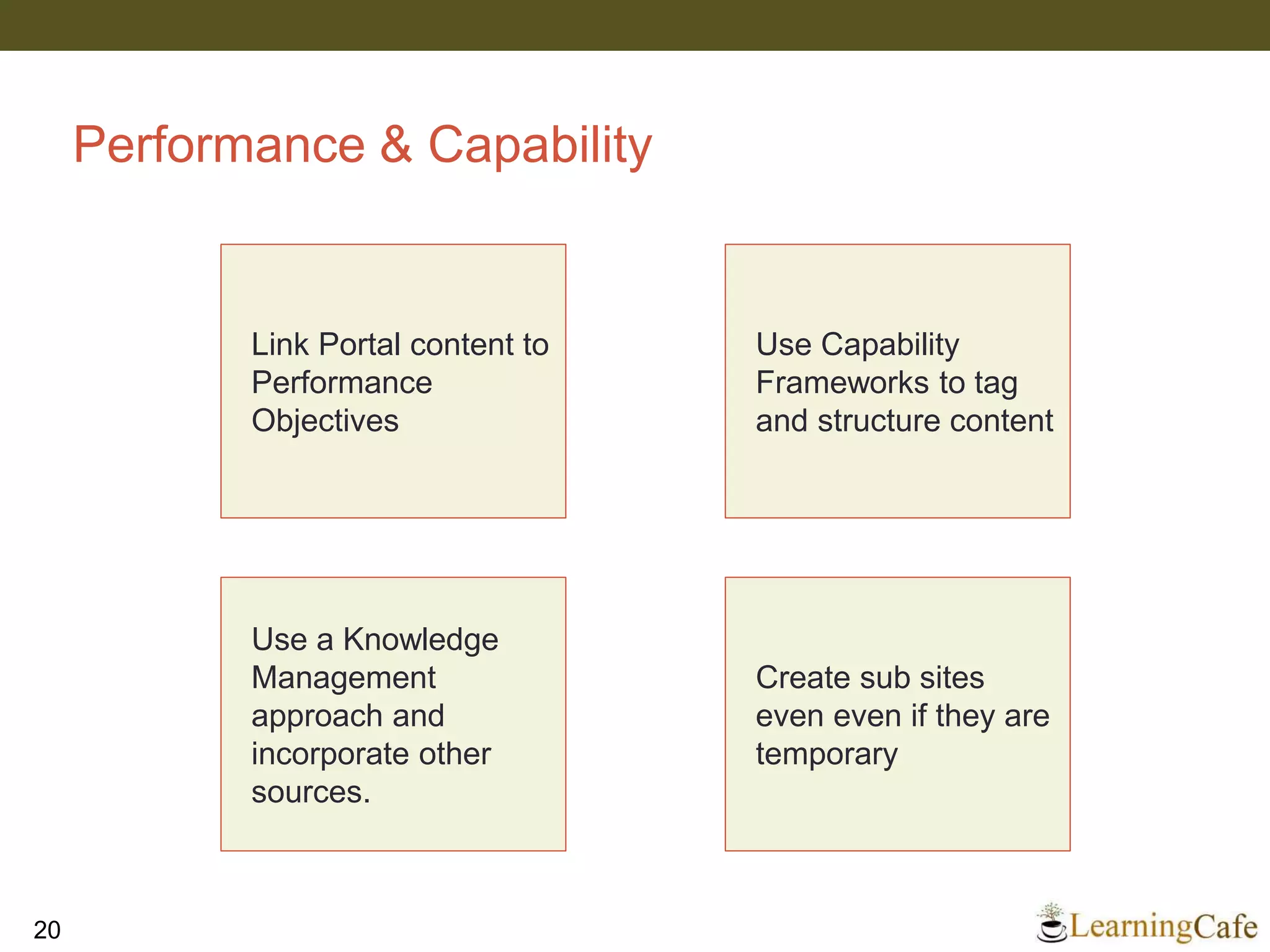 Performance & Capability

Link Portal content to Performance Objectives

Use Capability Frameworks to tag and structure content

Use a Knowledge Management approach and incorporate other sources.

Create sub sites even even if they are temporary

20

LearningCafe